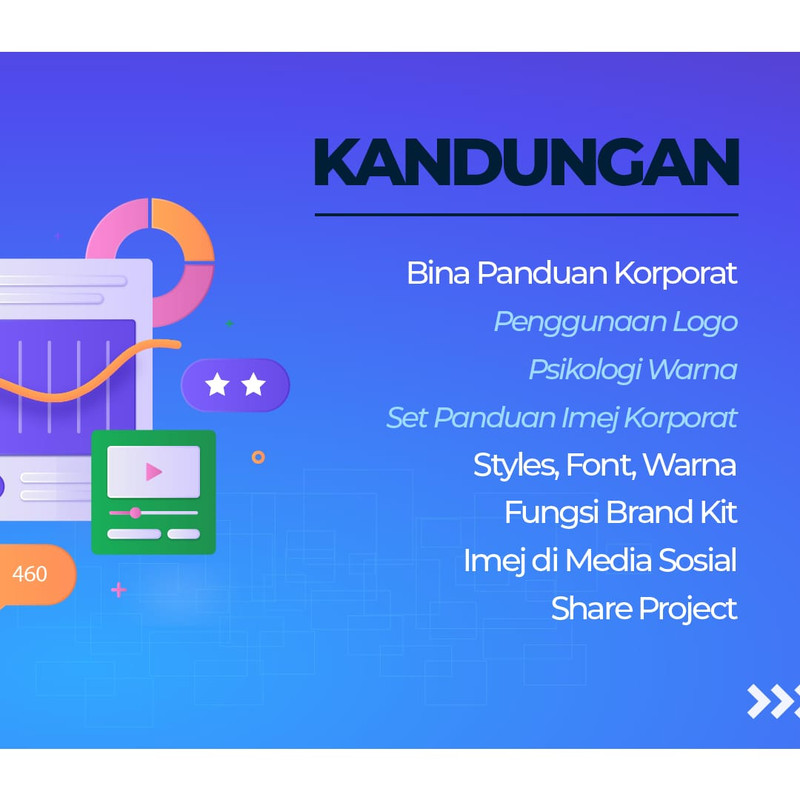 KANDUNGAN

Bina Panduan Korporat
Penggunaan Logo
Psikologi Warna
Set Panduan Imej Korporat
Styles, Font, Warna
Fungsi Brand Kit
Imej di Media Sosial
Share Project

460